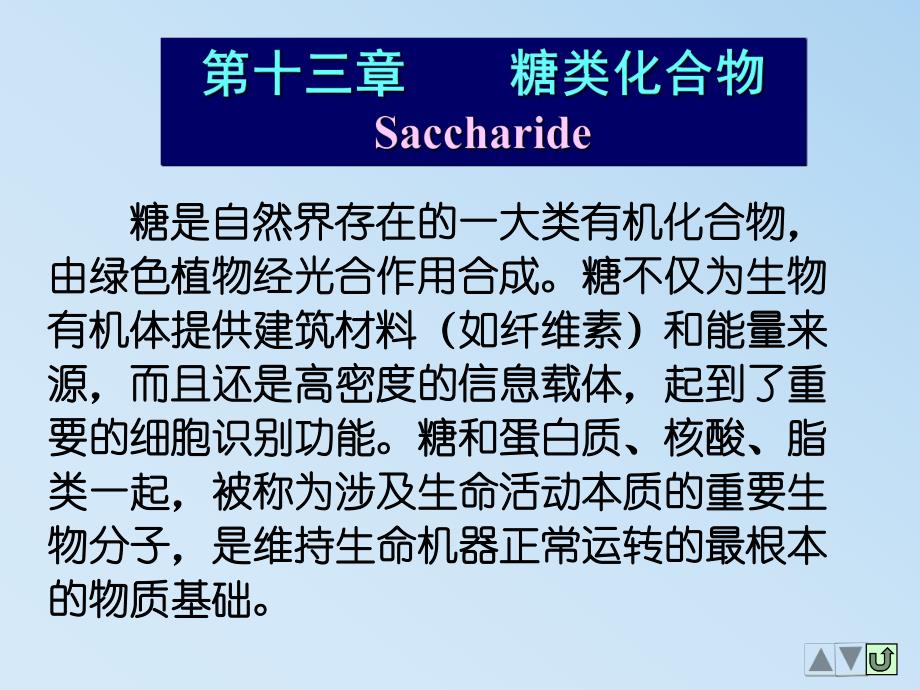 第十三章　　糖类化合物
Saccharide

糖是自然界存在的一大类有机化合物，由绿色植物经光合作用合成。糖不仅为生物有机体提供建筑材料（如纤维素）和能量来源，而且还是高密度的信息载体，起到了重要的细胞识别功能。糖和蛋白质、核酸、脂类一起，被称为涉及生命活动本质的重要生物分子，是维持生命机器正常运转的最根本的物质基础。